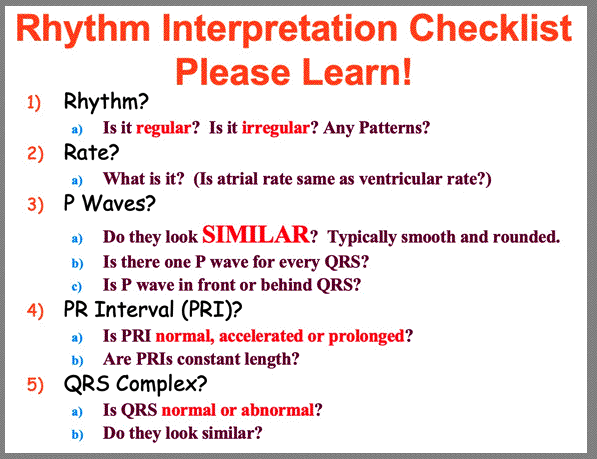 Rhythm Interpretation Checklist
Please Learn!

1) Rhythm?
a) Is it regular? Is it irregular? Any Patterns?

2) Rate?
a) What is it? (Is atrial rate same as ventricular rate?)

3) P Waves?
a) Do they look SIMILAR? Typically smooth and rounded.
b) Is there one P wave for every QRS?
c) Is P wave in front or behind QRS?

4) PR Interval (PRI)?
a) Is PRI normal, accelerated or prolonged?
b) Are PRIs constant length?

5) QRS Complex?
a) Is QRS normal or abnormal?
b) Do they look similar?